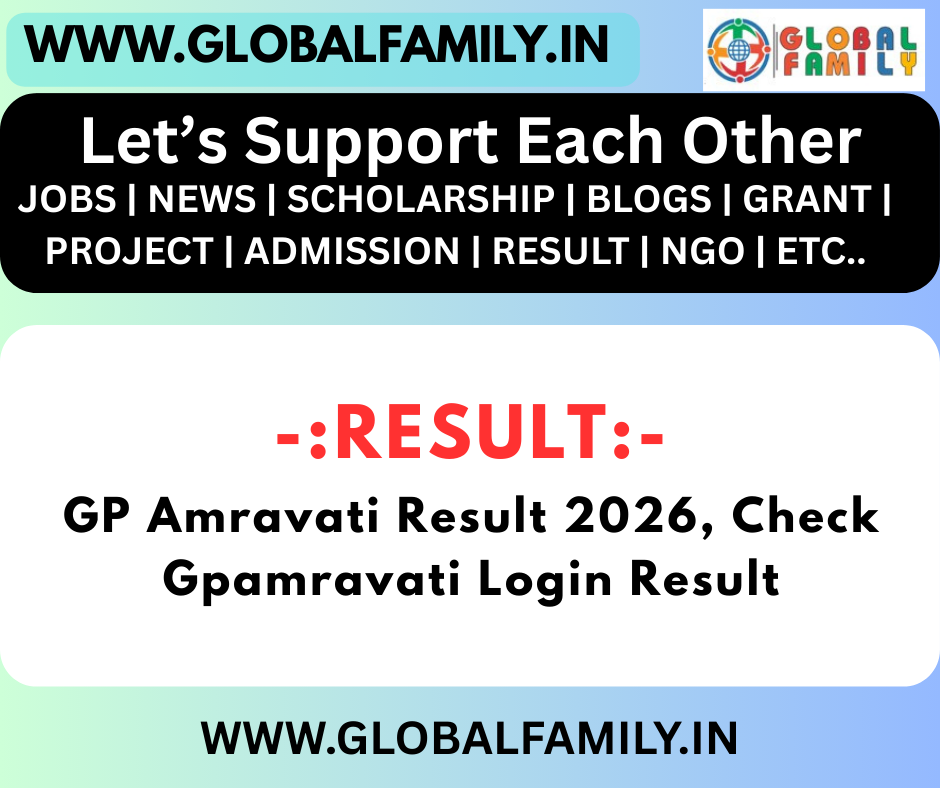 WWW.GLOBALFAMILY.IN

GLOBAL FAMILY

Let's Support Each Other

JOBS | NEWS | SCHOLARSHIP | BLOGS | GRANT | PROJECT | ADMISSION | RESULT | NGO | ETC..

-:RESULT:-

GP Amravati Result 2026, Check Gpamravati Login Result

WWW.GLOBALFAMILY.IN